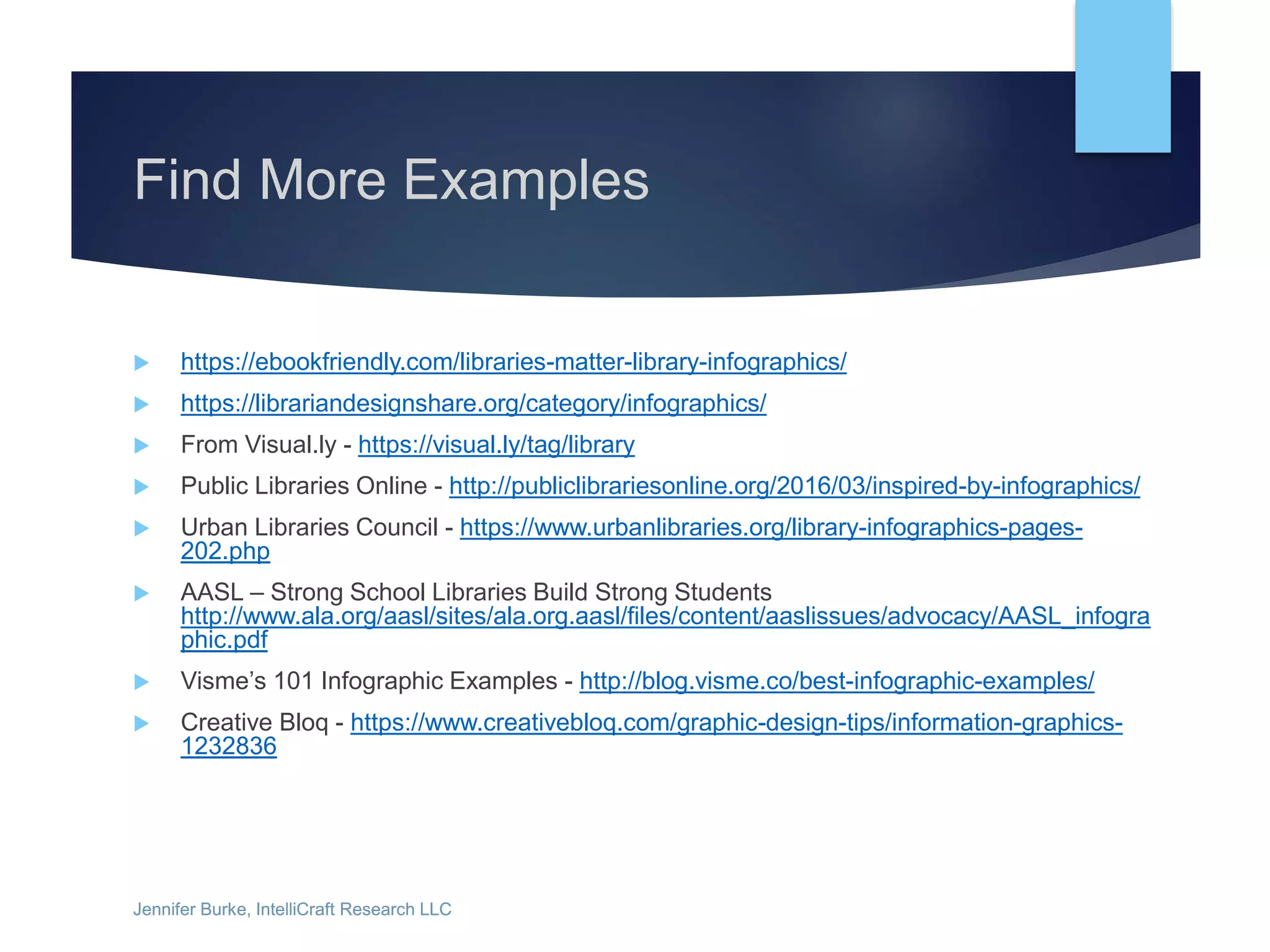 Find More Examples

https://ebookfriendly.com/libraries-matter-library-infographics/

https://librariandesignshare.org/category/infographics/

From Visual.ly - https://visual.ly/tag/library

Public Libraries Online - http://publiclibrariesonline.org/2016/03/inspired-by-infographics/

Urban Libraries Council - https://www.urbanlibraries.org/library-infographics-pages-202.php

AASL – Strong School Libraries Build Strong Students http://www.ala.org/aasl/sites/ala.org.aasl/files/content/aaslissues/advocacy/AASL_infographic.pdf

Visme's 101 Infographic Examples - http://blog.visme.co/best-infographic-examples/

Creative Bloq - https://www.creativebloq.com/graphic-design-tips/information-graphics-1232836

Jennifer Burke, IntelliCraft Research LLC